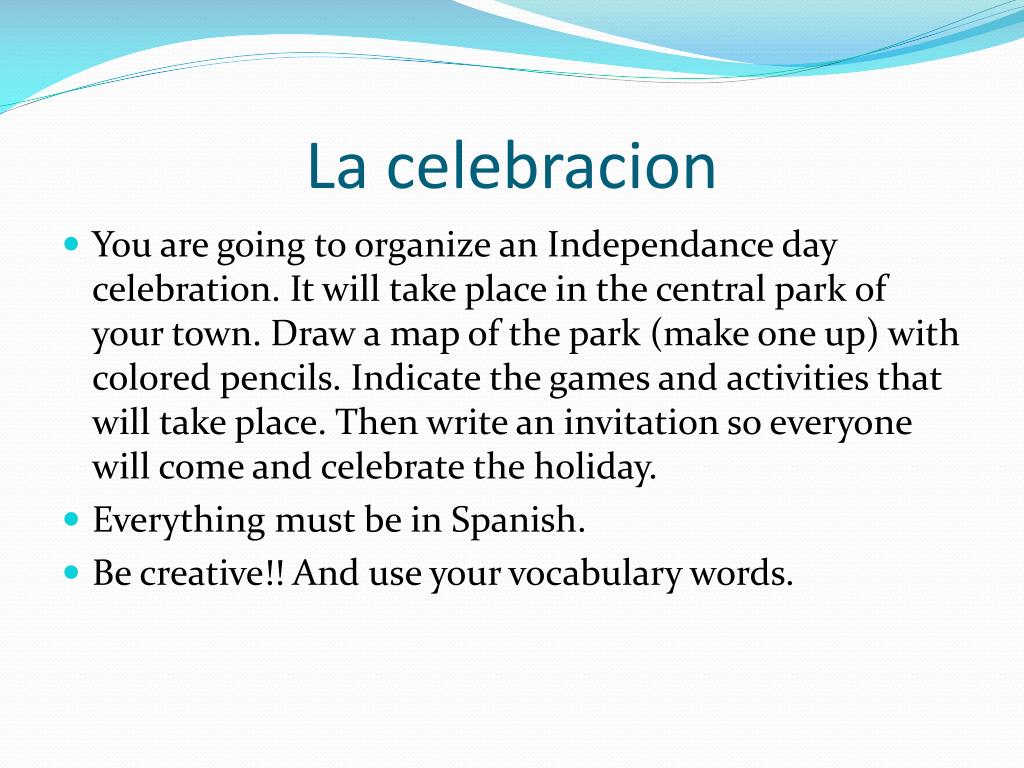 La celebracion

- You are going to organize an Independance day celebration. It will take place in the central park of your town. Draw a map of the park (make one up) with colored pencils. Indicate the games and activities that will take place. Then write an invitation so everyone will come and celebrate the holiday.
- Everything must be in Spanish.
- Be creative!! And use your vocabulary words.